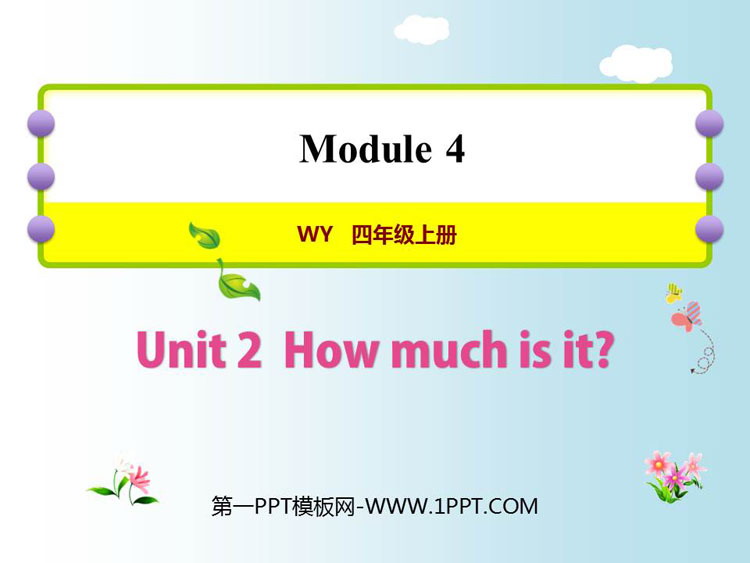 Module 4

WY 四年级上册

Unit 2 How much is it?

第一PPT模板网-WWW.1PPT.COM